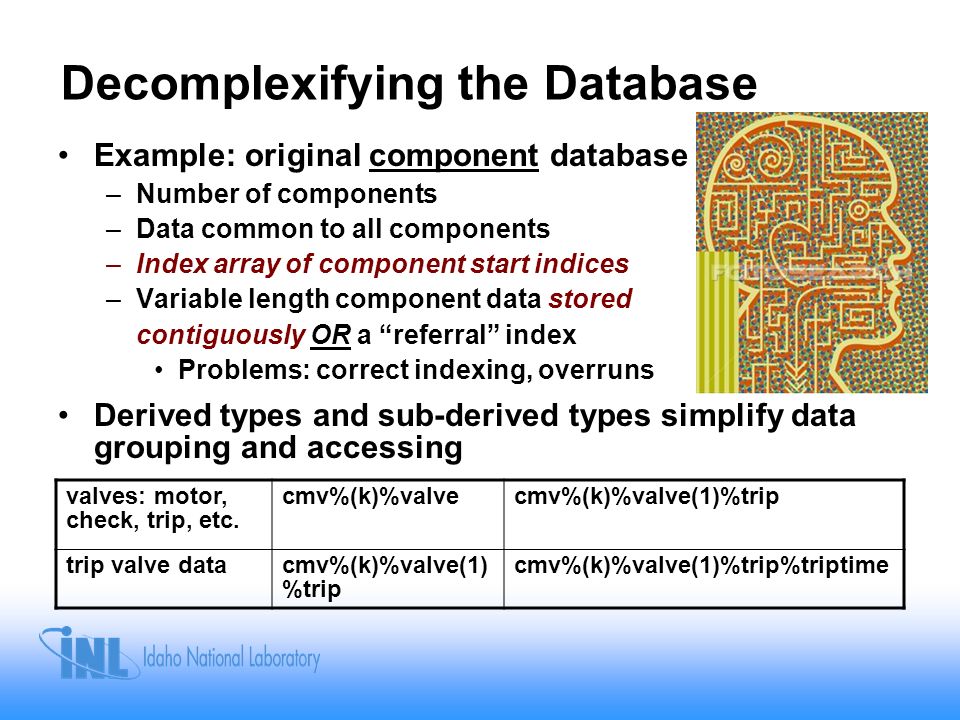 Decomplexifying the Database

• Example: original component database
– Number of components
– Data common to all components
– Index array of component start indices
– Variable length component data stored contiguously OR a “referral” index
• Problems: correct indexing, overruns

• Derived types and sub-derived types simplify data grouping and accessing

| valves: motor, check, trip, etc. | cmv%(k)%valve | cmv%(k)%valve(1)%trip |
|---|---|---|
| trip valve data | cmv%(k)%valve(1) %trip | cmv%(k)%valve(1)%trip%triptime |

INL Idaho National Laboratory